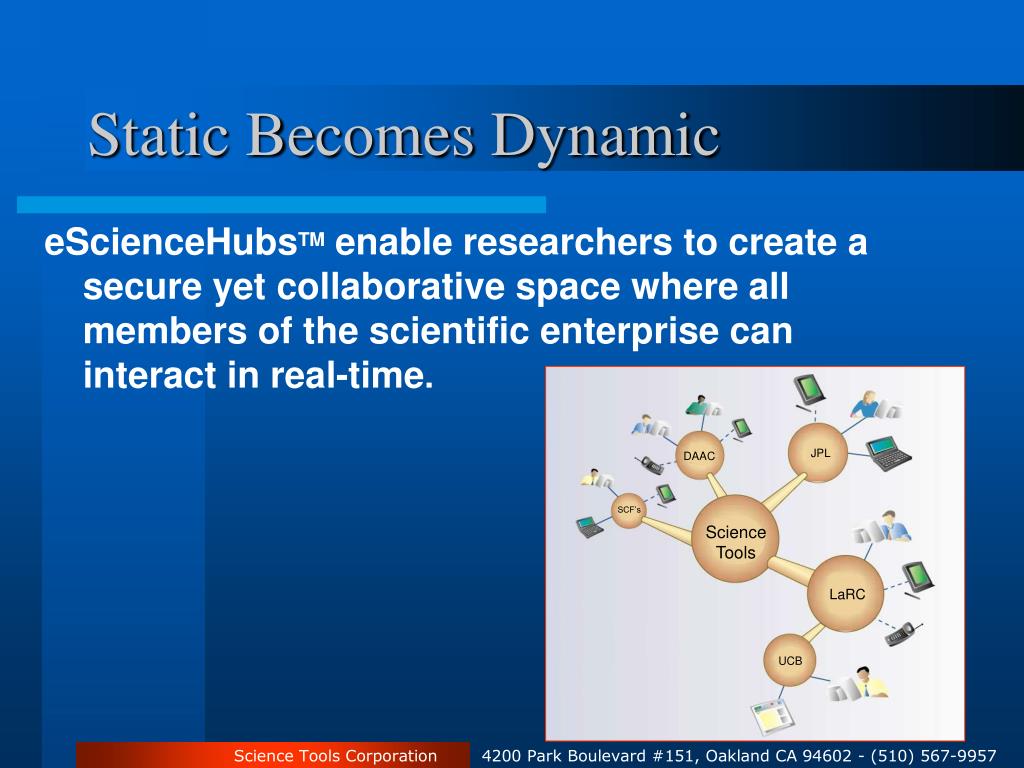 Static Becomes Dynamic

eScienceHubs™ enable researchers to create a secure yet collaborative space where all members of the scientific enterprise can interact in real-time.

DAAC

JPL

SCF's

Science Tools

LaRC

UCB

Science Tools Corporation 4200 Park Boulevard #151, Oakland CA 94602 - (510) 567-9957